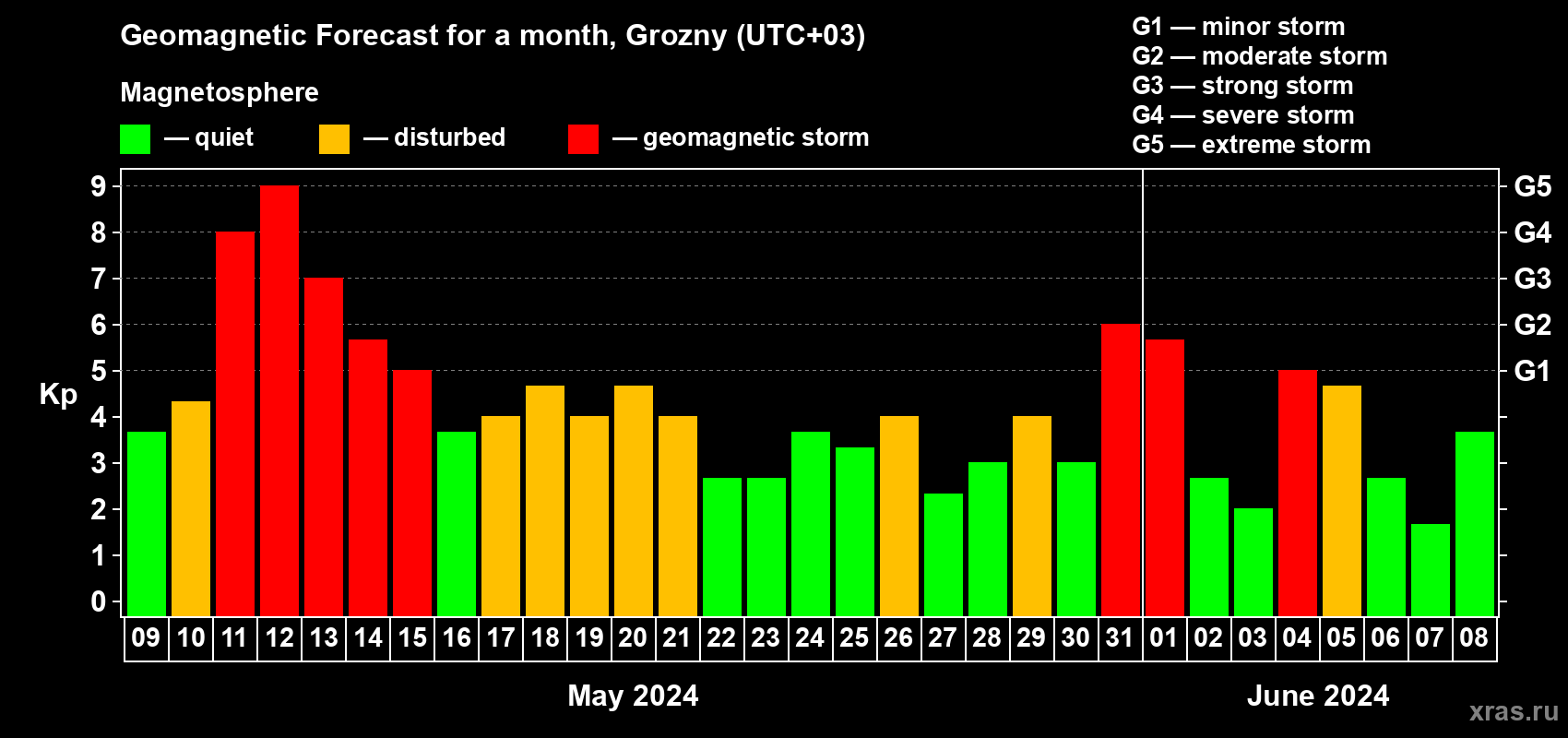 Geomagnetic Forecast for a month, Grozny (UTC+03)

Magnetosphere

— quiet — disturbed — geomagnetic storm

G1 — minor storm
G2 — moderate storm
G3 — strong storm
G4 — severe storm
G5 — extreme storm

Kp

9
8
7
6
5
4
3
2
1
0

G5
G4
G3
G2
G1

09 10 11 12 13 14 15 16 17 18 19 20 21 22 23 24 25 26 27 28 29 30 31 01 02 03 04 05 06 07 08

May 2024

June 2024

xras.ru